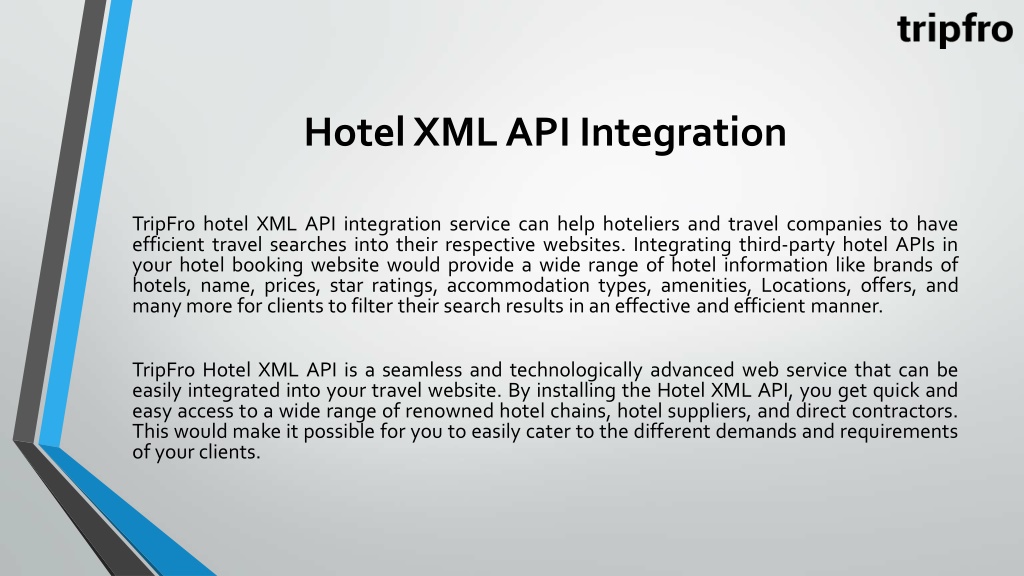 tripfro

Hotel XML API Integration

TripFro hotel XML API integration service can help hoteliers and travel companies to have efficient travel searches into their respective websites. Integrating third-party hotel APIs in your hotel booking website would provide a wide range of hotel information like brands of hotels, name, prices, star ratings, accommodation types, amenities, Locations, offers, and many more for clients to filter their search results in an effective and efficient manner.

TripFro Hotel XML API is a seamless and technologically advanced web service that can be easily integrated into your travel website. By installing the Hotel XML API, you get quick and easy access to a wide range of renowned hotel chains, hotel suppliers, and direct contractors. This would make it possible for you to easily cater to the different demands and requirements of your clients.